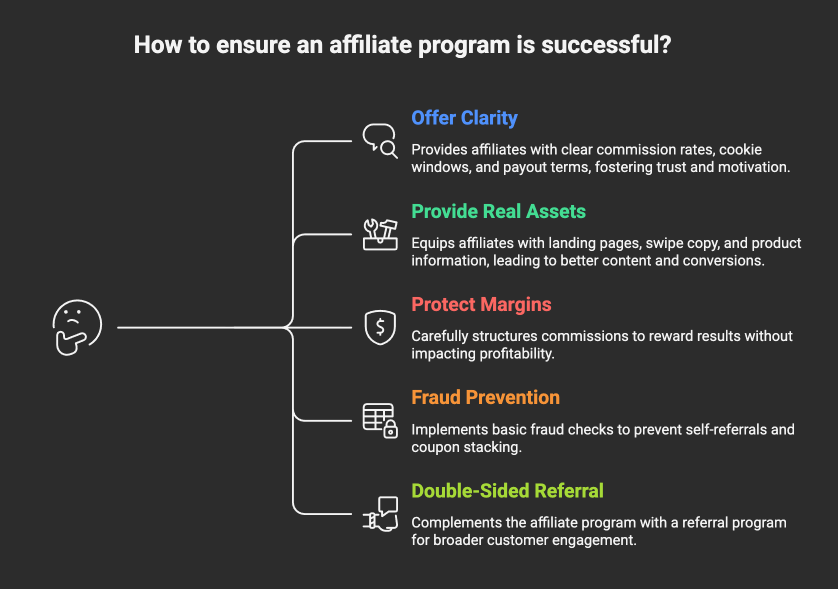 How to ensure an affiliate program is successful?

Offer Clarity
Provides affiliates with clear commission rates, cookie windows, and payout terms, fostering trust and motivation.

Provide Real Assets
Equips affiliates with landing pages, swipe copy, and product information, leading to better content and conversions.

Protect Margins
Carefully structures commissions to reward results without impacting profitability.

Fraud Prevention
Implements basic fraud checks to prevent self-referrals and coupon stacking.

Double-Sided Referral
Complements the affiliate program with a referral program for broader customer engagement.